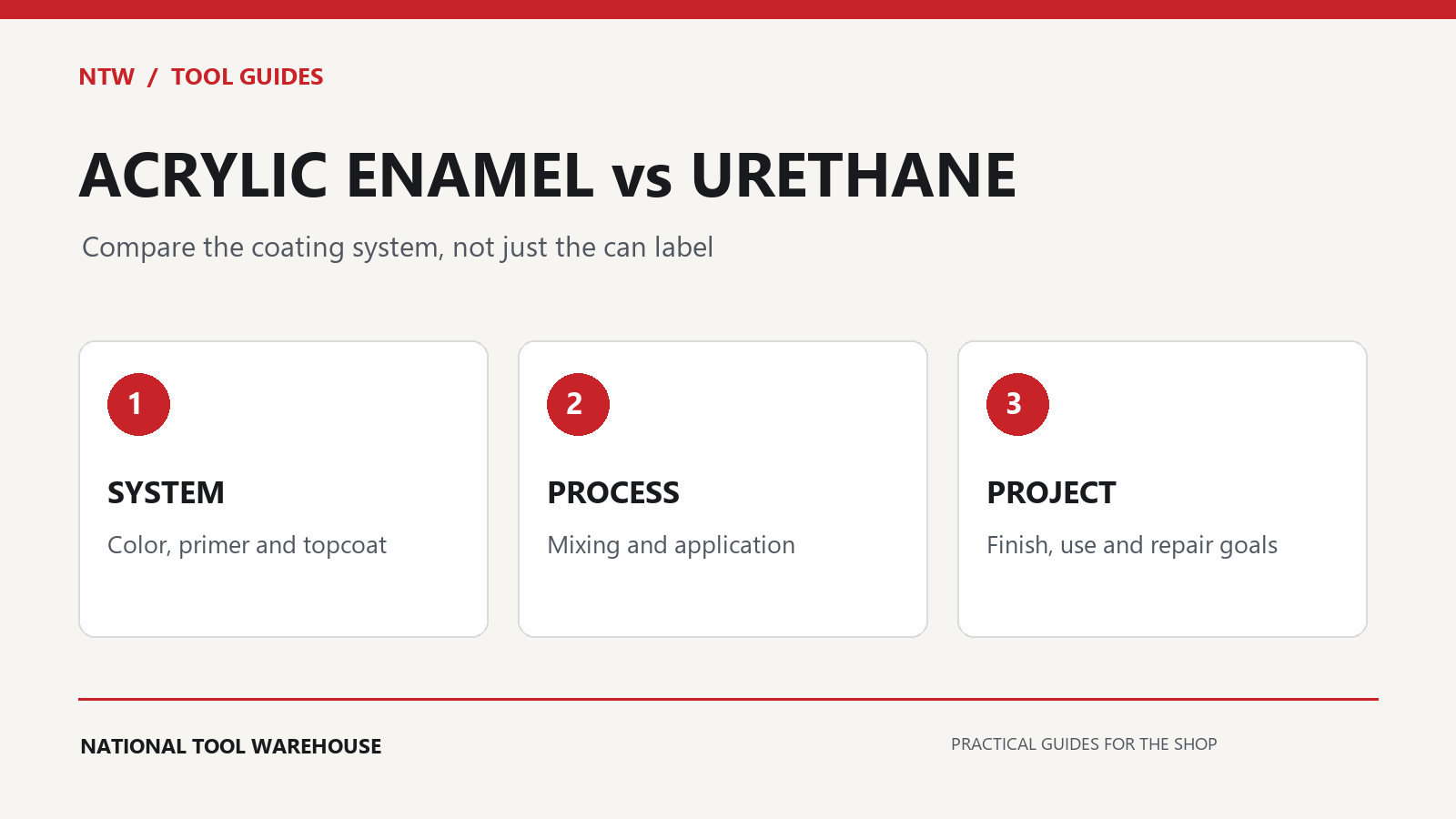 NTW / TOOL GUIDES

ACRYLIC ENAMEL vs URETHANE

Compare the coating system, not just the can label

1

SYSTEM

Color, primer and topcoat

2

PROCESS

Mixing and application

3

PROJECT

Finish, use and repair goals

NATIONAL TOOL WAREHOUSE

PRACTICAL GUIDES FOR THE SHOP